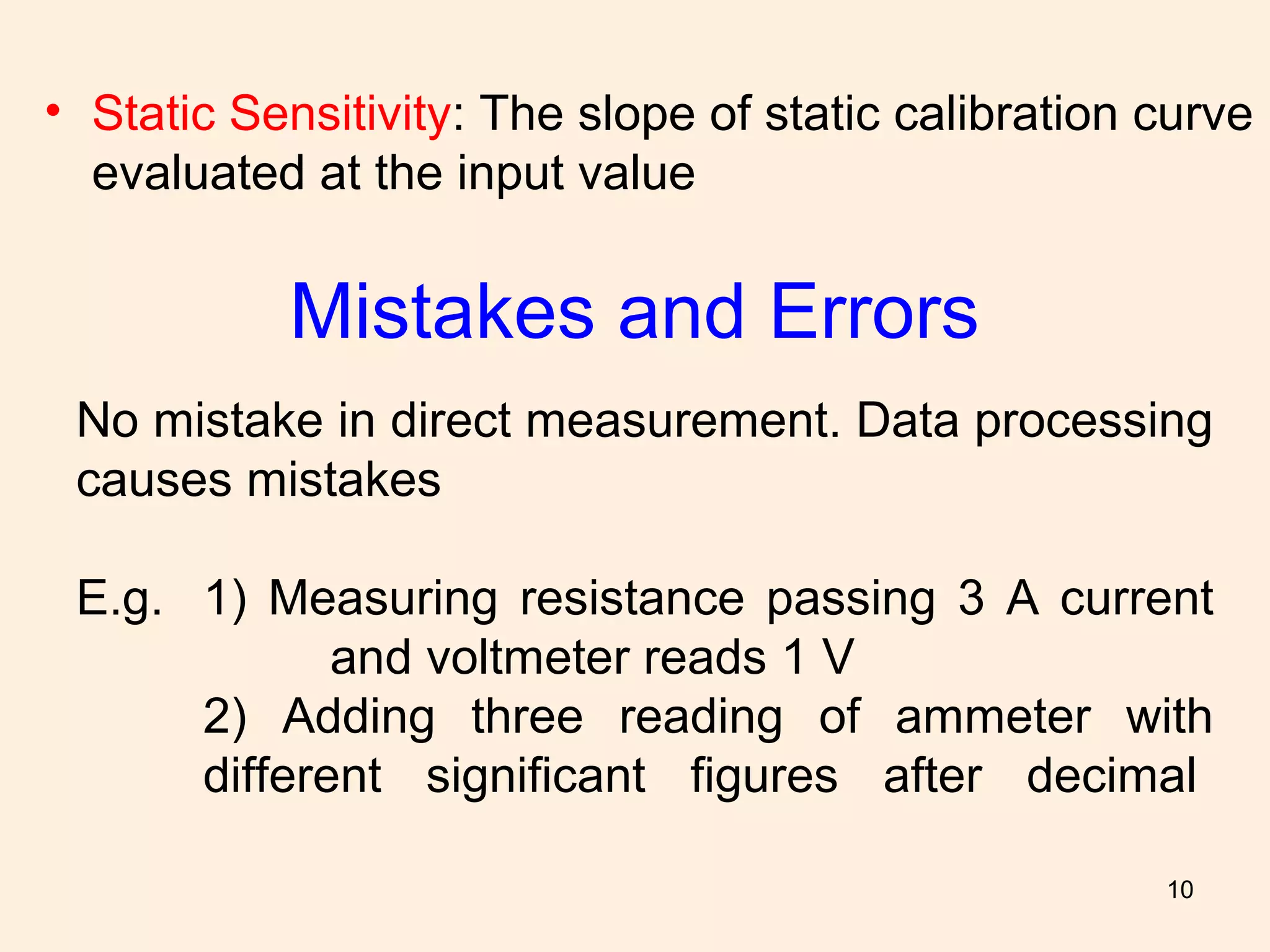 • Static Sensitivity: The slope of static calibration curve evaluated at the input value

Mistakes and Errors

No mistake in direct measurement. Data processing causes mistakes

E.g. 1) Measuring resistance passing 3 A current and voltmeter reads 1 V
2) Adding three reading of ammeter with different significant figures after decimal

10